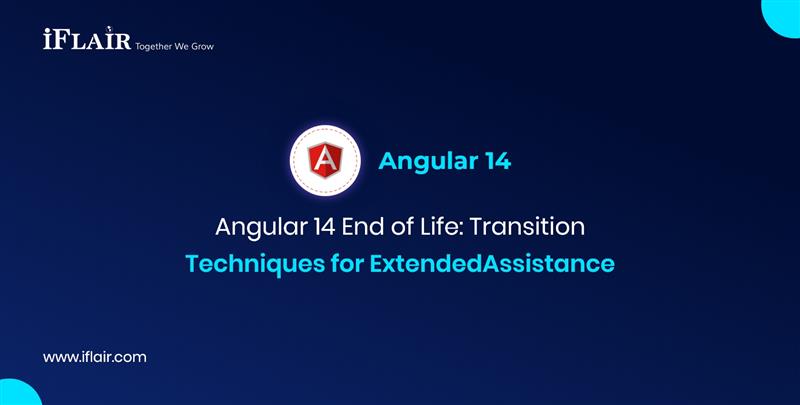 iFLAIR Together We Grow

A

Angular 14

Angular 14 End of Life: Transition Techniques for ExtendedAssistance

www.iflair.com